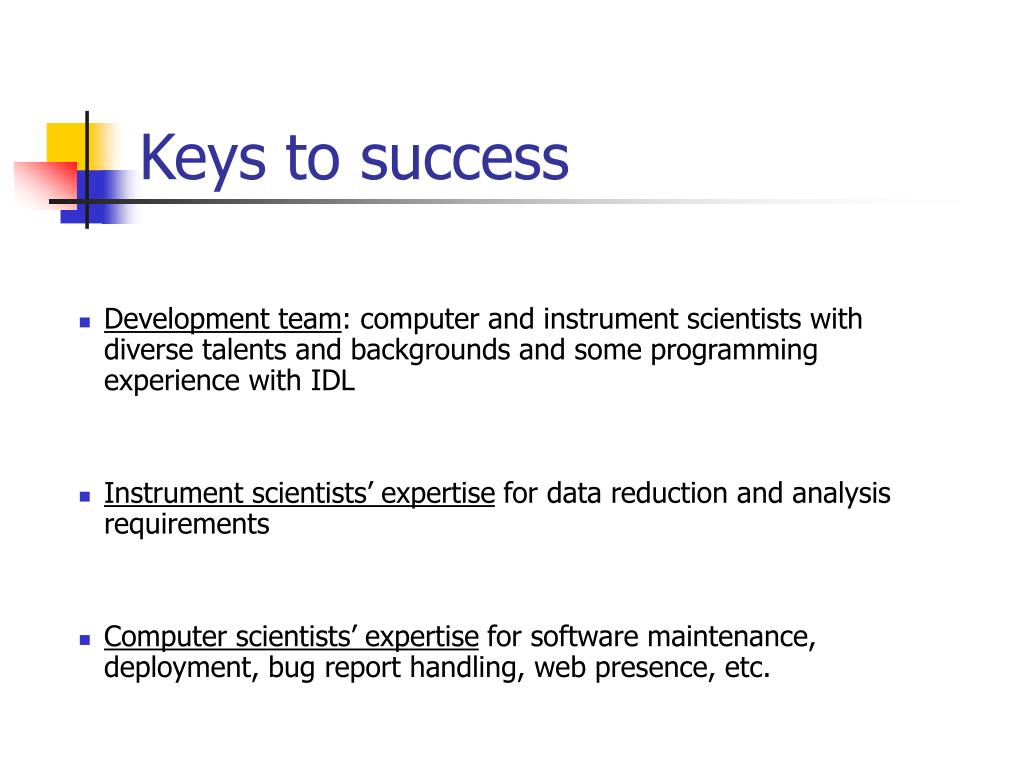 Keys to success

Development team: computer and instrument scientists with diverse talents and backgrounds and some programming experience with IDL

Instrument scientists’ expertise for data reduction and analysis requirements

Computer scientists’ expertise for software maintenance, deployment, bug report handling, web presence, etc.